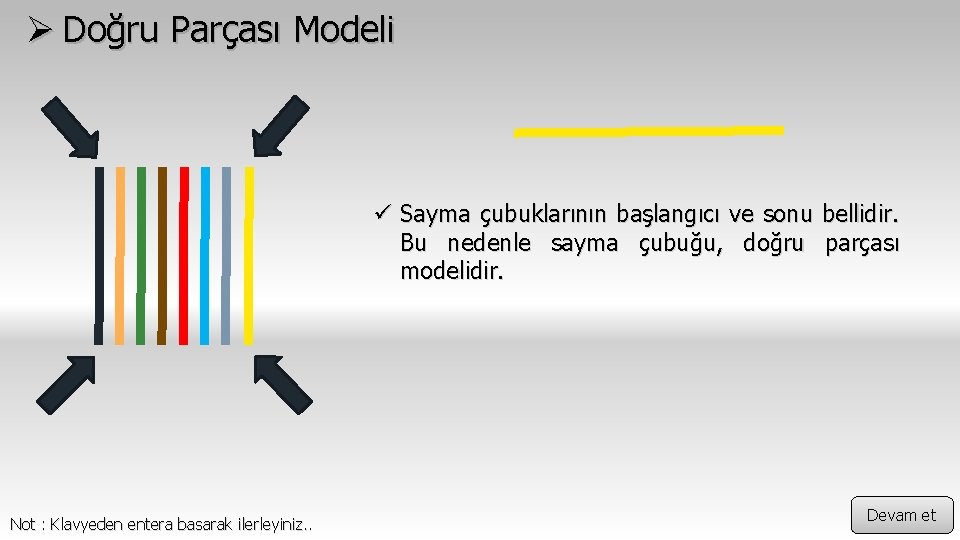 ➢ Doğru Parçası Modeli

✓ Sayma çubuklarının başlangıcı ve sonu bellidir. Bu nedenle sayma çubuğu, doğru parçası modelidir.

Not : Klavyeden entera basarak ilerleyiniz..

Devam et